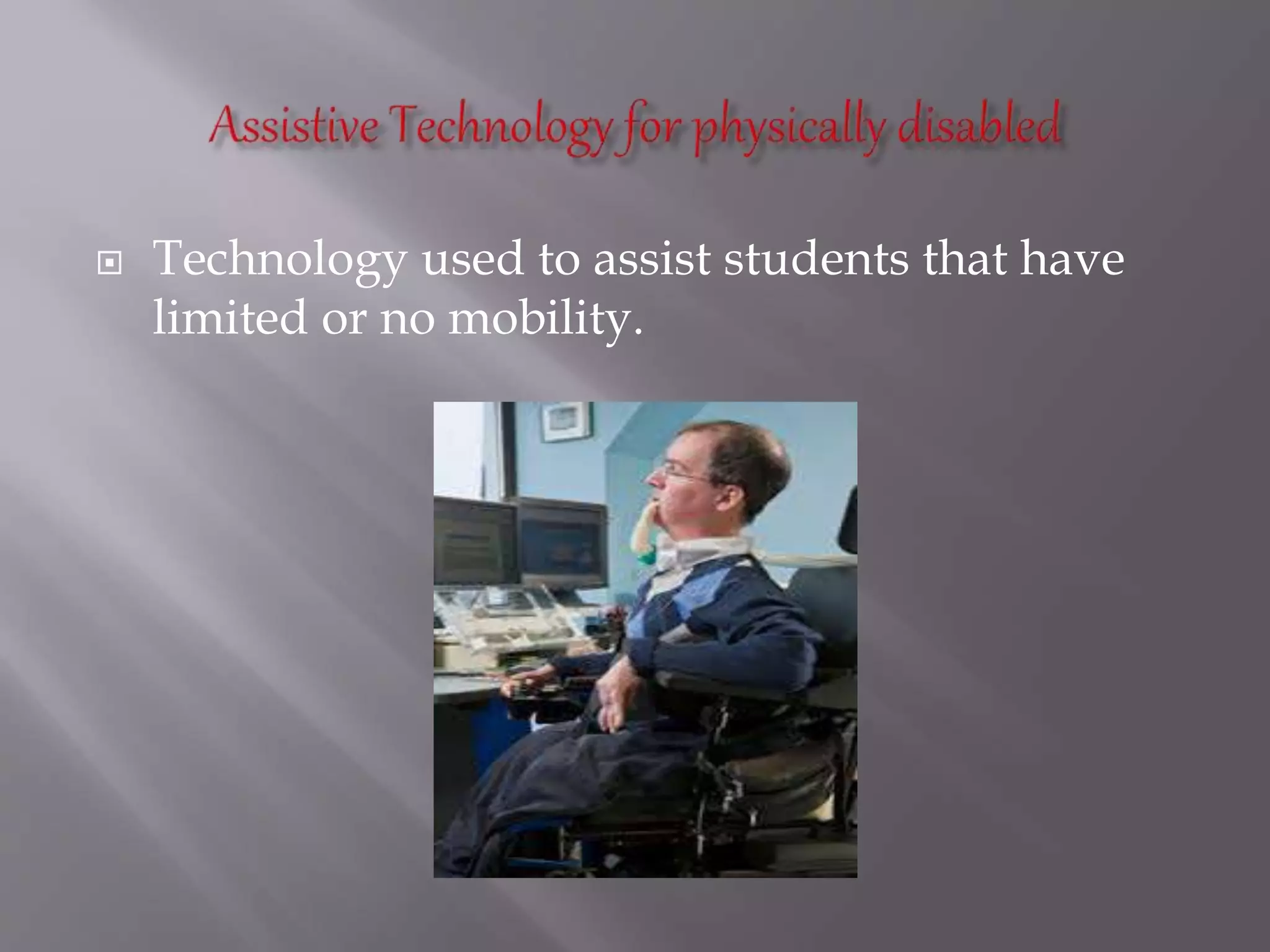 Assistive Technology for physically disabled

Technology used to assist students that have limited or no mobility.